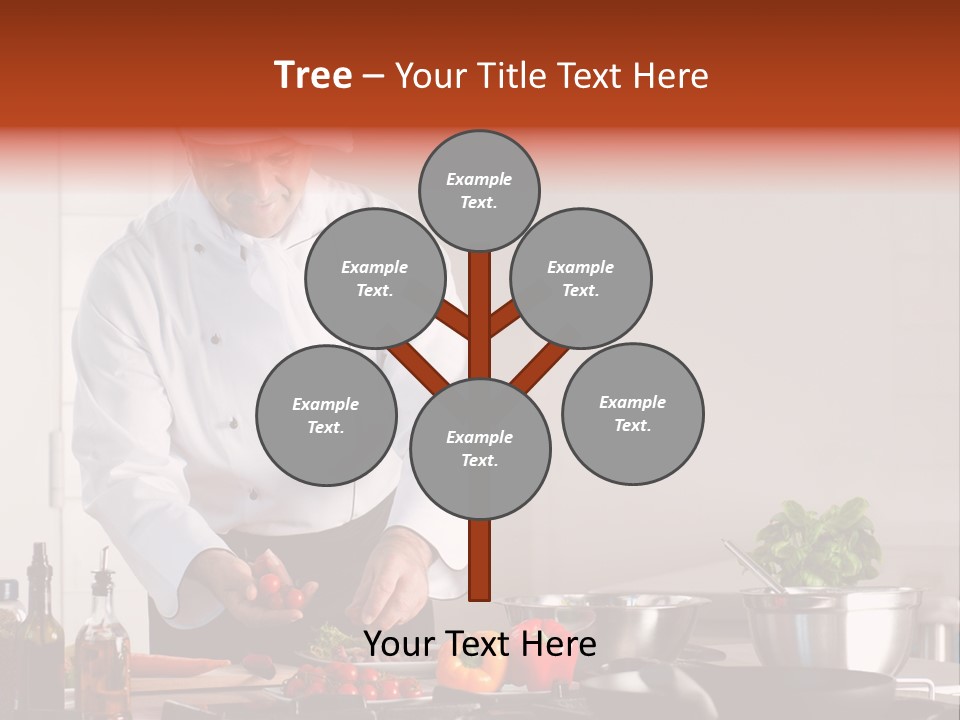 Tree – Your Title Text Here

Example Text.

Example Text.

Example Text.

Example Text.

Example Text.

Example Text.

Your Text Here